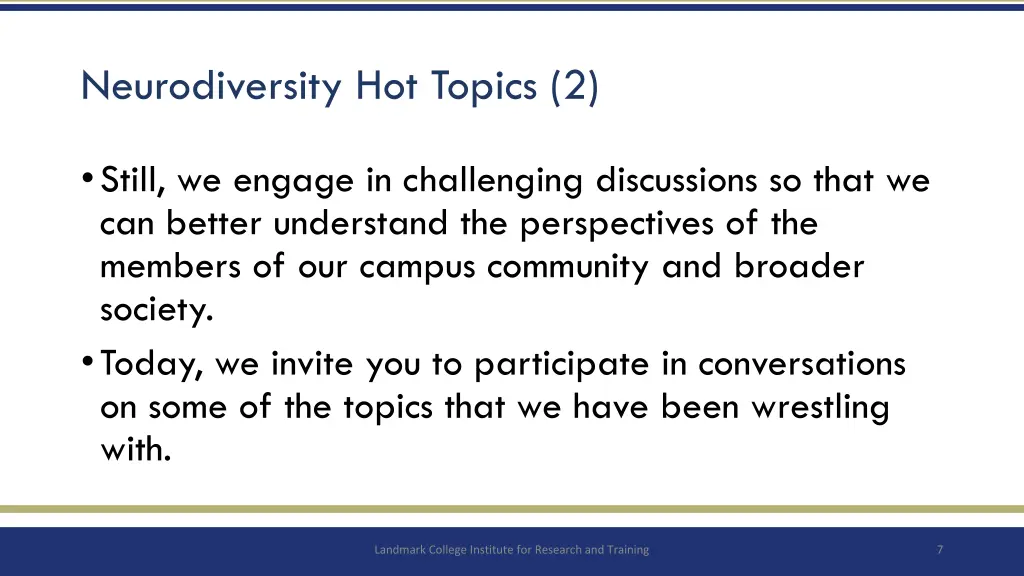 Neurodiversity Hot Topics (2)

• Still, we engage in challenging discussions so that we can better understand the perspectives of the members of our campus community and broader society.

• Today, we invite you to participate in conversations on some of the topics that we have been wrestling with.

Landmark College Institute for Research and Training

7